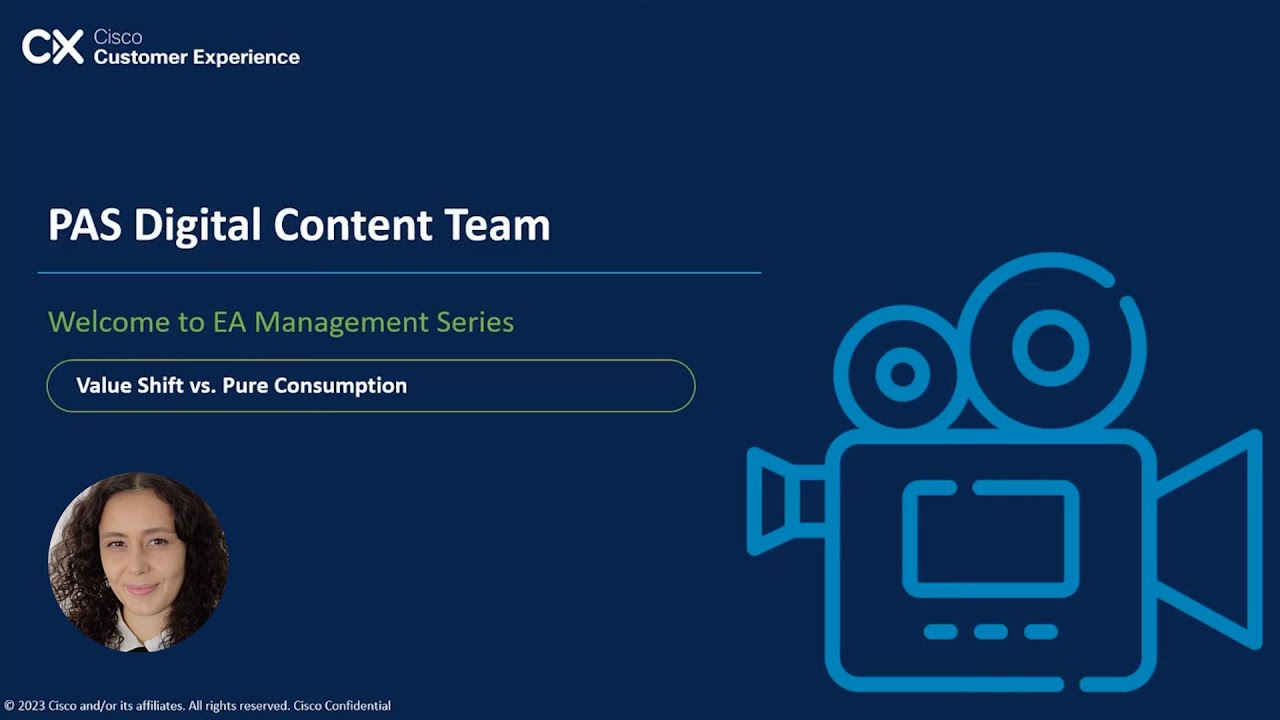 CX Cisco
Customer Experience

PAS Digital Content Team

Welcome to EA Management Series

Value Shift vs. Pure Consumption

© 2023 Cisco and/or its affiliates. All rights reserved. Cisco Confidential